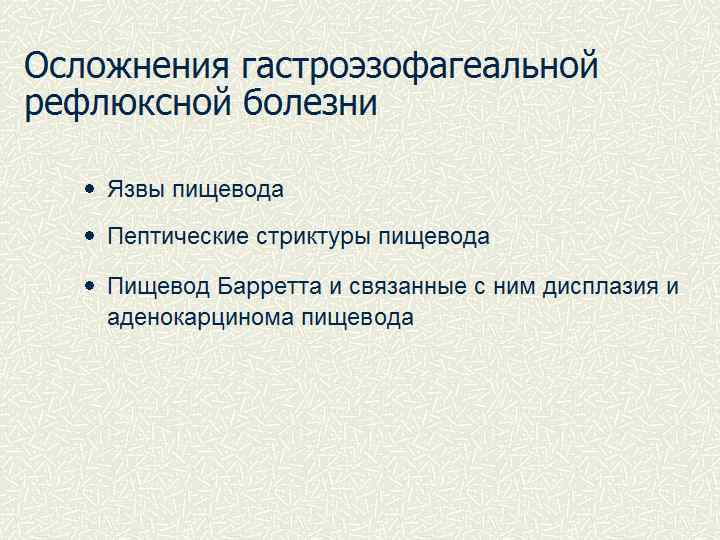 Осложнения гастроэзофагеальной рефлюксной болезни

• Язвы пищевода
• Пептические стриктуры пищевода
• Пищевод Барретта и связанные с ним дисплазия и аденокарцинома пищевода